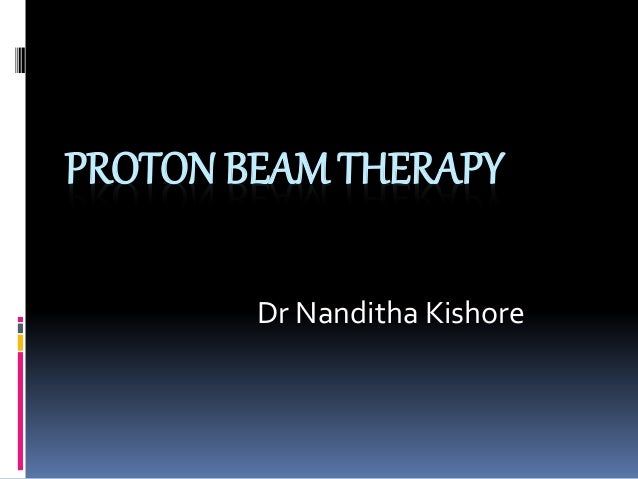 PROTON BEAM THERAPY

Dr Nanditha Kishore